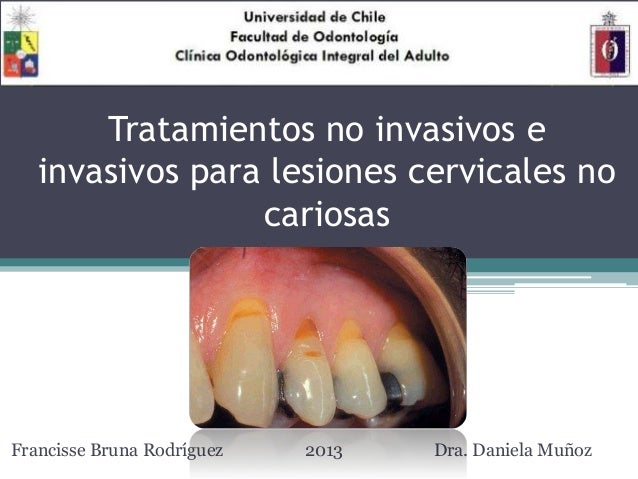 Universidad de Chile
Facultad de Odontología
Clínica Odontológica Integral del Adulto

Tratamientos no invasivos e invasivos para lesiones cervicales no cariosas

Francisse Bruna Rodríguez 2013 Dra. Daniela Muñoz